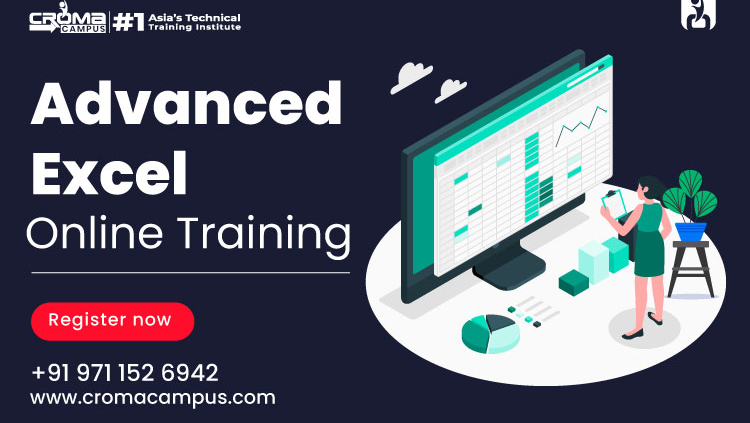 CROMA CAMPUS #1 Asia's Technical Training Institute

Advanced Excel Online Training

Register now

+91 971 152 6942
www.cromacampus.com